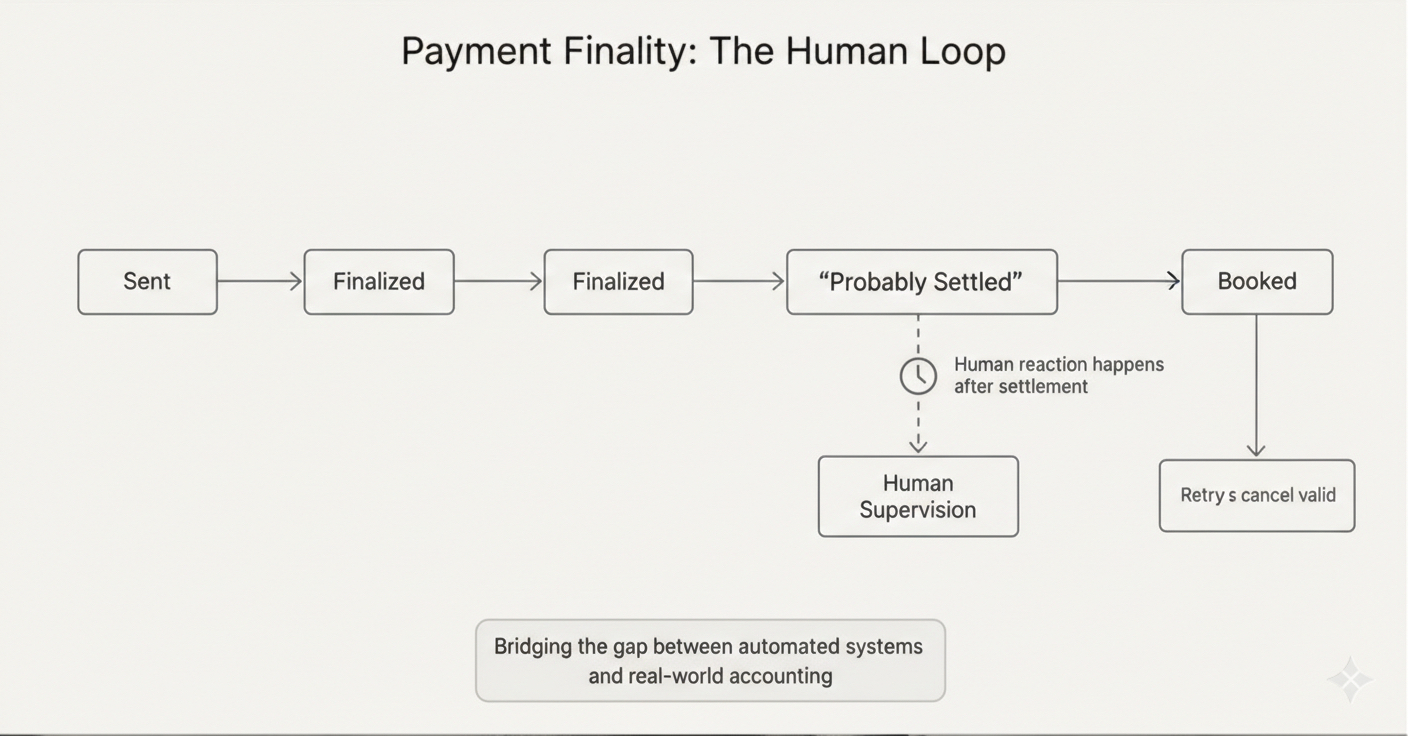 Payment Finality: The Human Loop

Sent

Finalized

Finalized

“Probably Settled”

Booked

Human reaction happens after settlement

Human Supervision

Retry s cancel valid

Bridging the gap between automated systems and real-world accounting